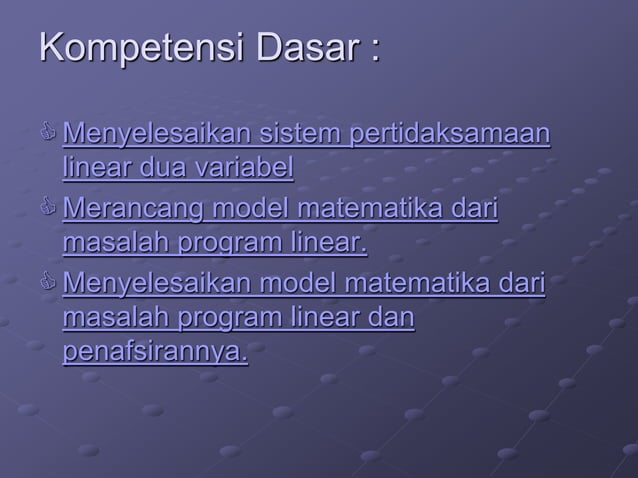 Kompetensi Dasar :

Menyelesaikan sistem pertidaksamaan linear dua variabel

Merancang model matematika dari masalah program linear.

Menyelesaikan model matematika dari masalah program linear dan penafsirannya.